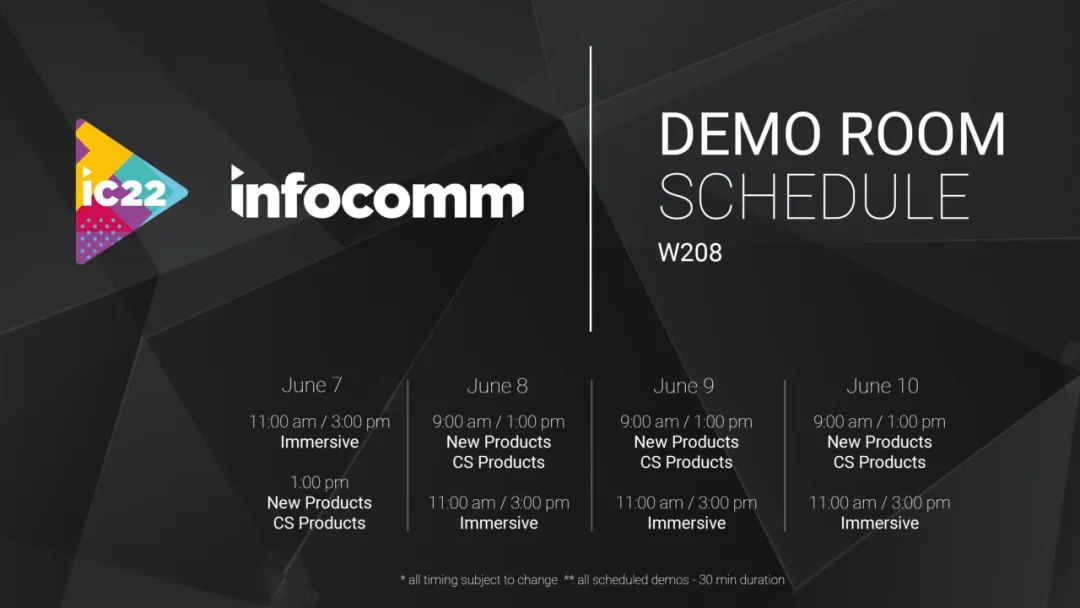 ic22 infocomm

DEMO ROOM SCHEDULE

W208

June 7

11:00 am / 3:00 pm
Immersive

1:00 pm
New Products
CS Products

June 8

9:00 am / 1:00 pm
New Products
CS Products

11:00 am / 3:00 pm
Immersive

June 9

9:00 am / 1:00 pm
New Products
CS Products

11:00 am / 3:00 pm
Immersive

June 10

9:00 am / 1:00 pm
New Products
CS Products

11:00 am / 3:00 pm
Immersive

* all timing subject to change ** all scheduled demos - 30 min duration